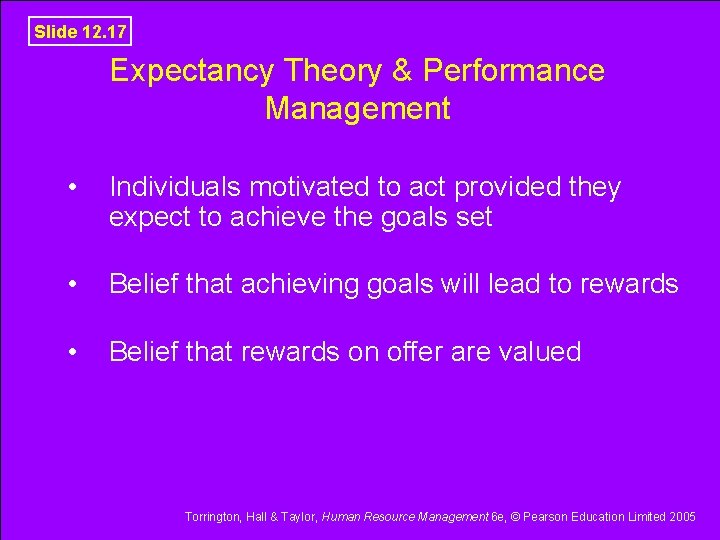 Slide 12.17

Expectancy Theory & Performance Management

• Individuals motivated to act provided they expect to achieve the goals set

• Belief that achieving goals will lead to rewards

• Belief that rewards on offer are valued

Torrington, Hall & Taylor, Human Resource Management 6e, © Pearson Education Limited 2005